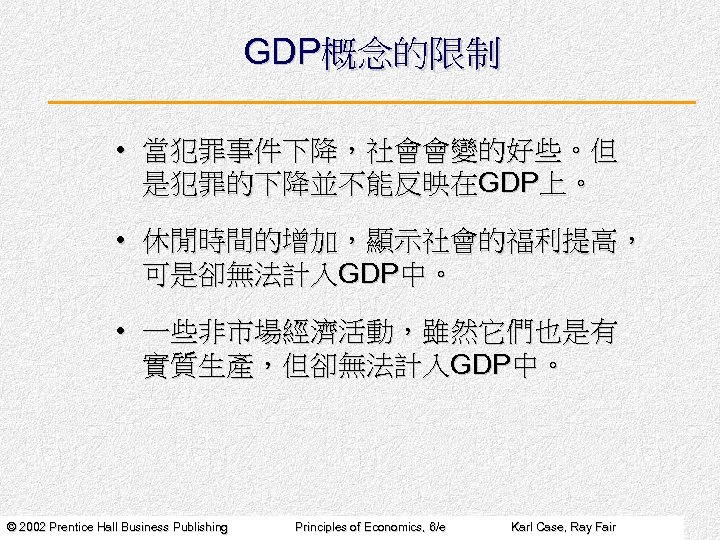 GDP概念的限制

• 當犯罪事件下降，社會會變的好些。但是犯罪的下降並不能反映在GDP上。

• 休閒時間的增加，顯示社會的福利提高，可是卻無法計入GDP中。

• 一些非市場經濟活動，雖然它們也是有實質生產，但卻無法計入GDP中。

© 2002 Prentice Hall Business Publishing Principles of Economics, 6/e Karl Case, Ray Fair